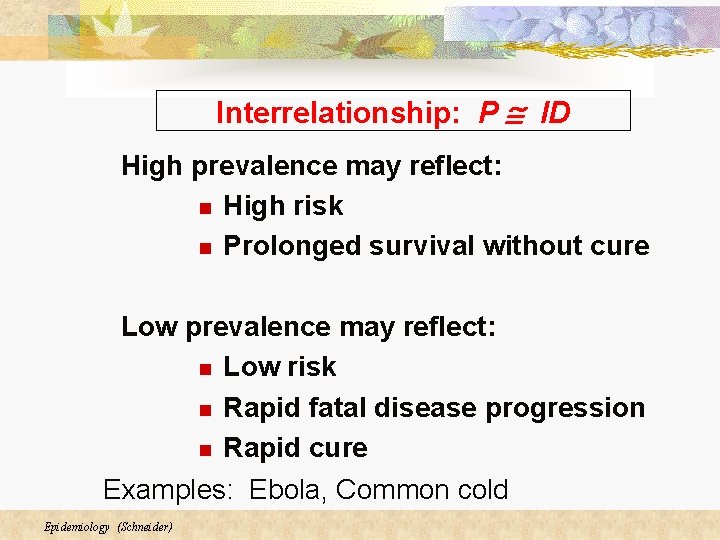 Interrelationship: $P \cong ID$

High prevalence may reflect:

• High risk
• Prolonged survival without cure

Low prevalence may reflect:

• Low risk
• Rapid fatal disease progression
• Rapid cure

Examples: Ebola, Common cold

Epidemiology (Schneider)